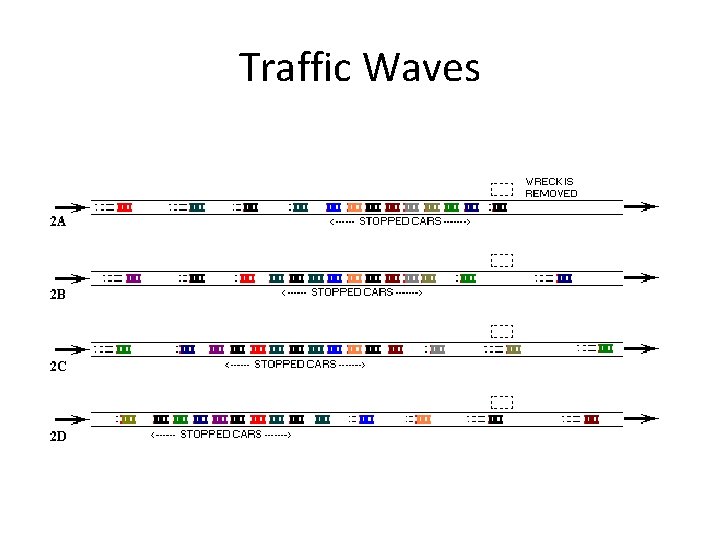 Traffic Waves

WRECK IS REMOVED

2A

<------ STOPPED CARS ------->

2B

<------ STOPPED CARS ------->

2C

<------ STOPPED CARS ------->

2D

<------ STOPPED CARS ------->